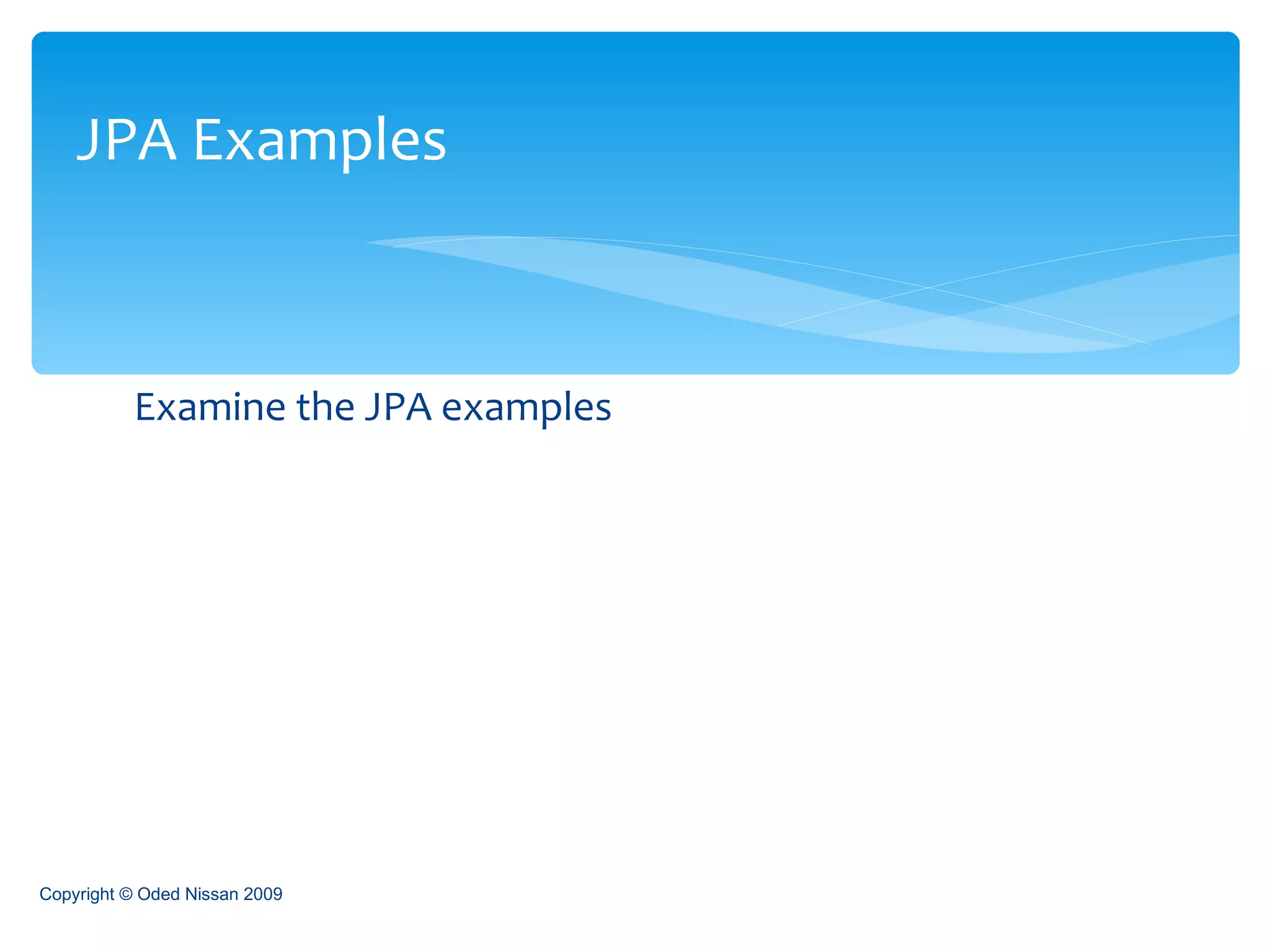 JPA Examples

Examine the JPA examples

Copyright © Oded Nissan 2009